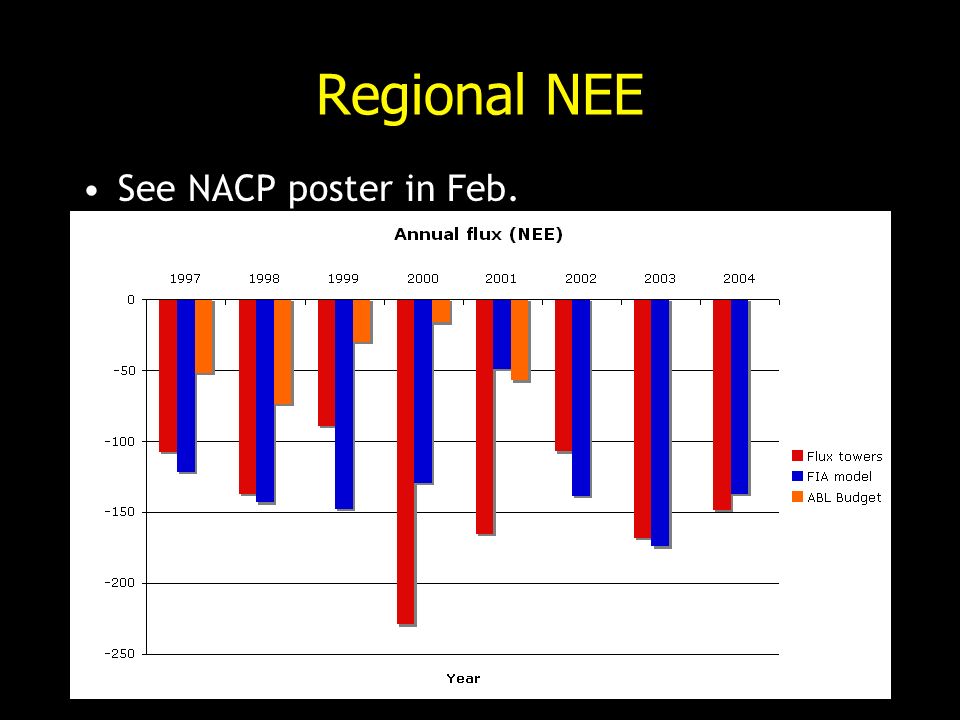 Regional NEE

• See NACP poster in Feb.

Annual flux (NEE)

1997 1998 1999 2000 2001 2002 2003 2004

0
-50
-100
-150
-200
-250

Flux towers
FIA model
ABL Budget

Year